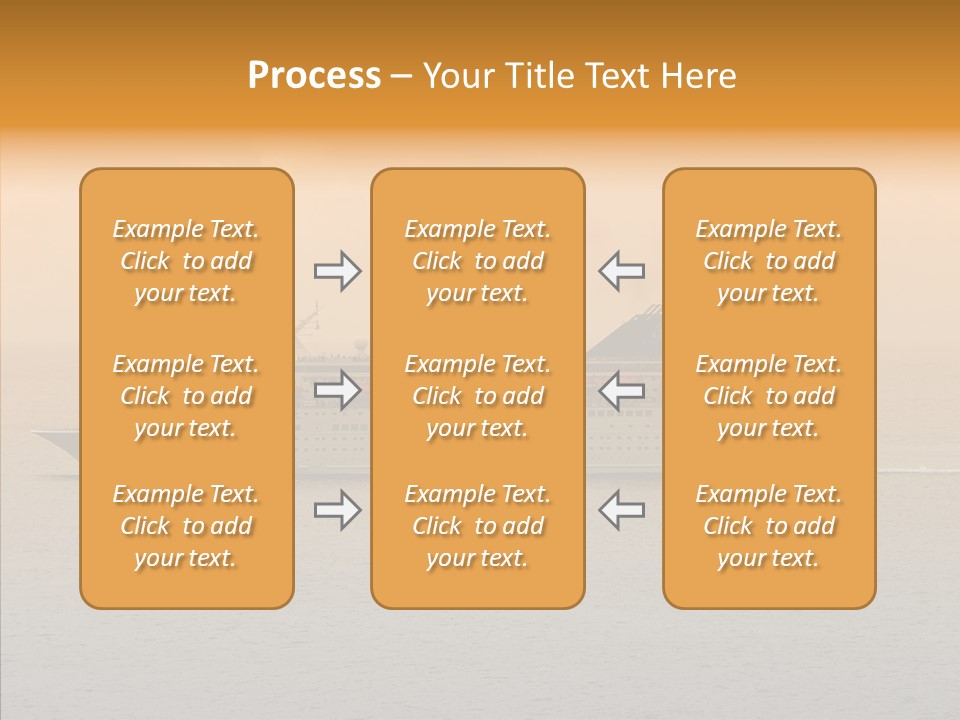 Process – Your Title Text Here

Example Text. Click to add your text.

Example Text. Click to add your text.

Example Text. Click to add your text.

Example Text. Click to add your text.

Example Text. Click to add your text.

Example Text. Click to add your text.

Example Text. Click to add your text.

Example Text. Click to add your text.

Example Text. Click to add your text.